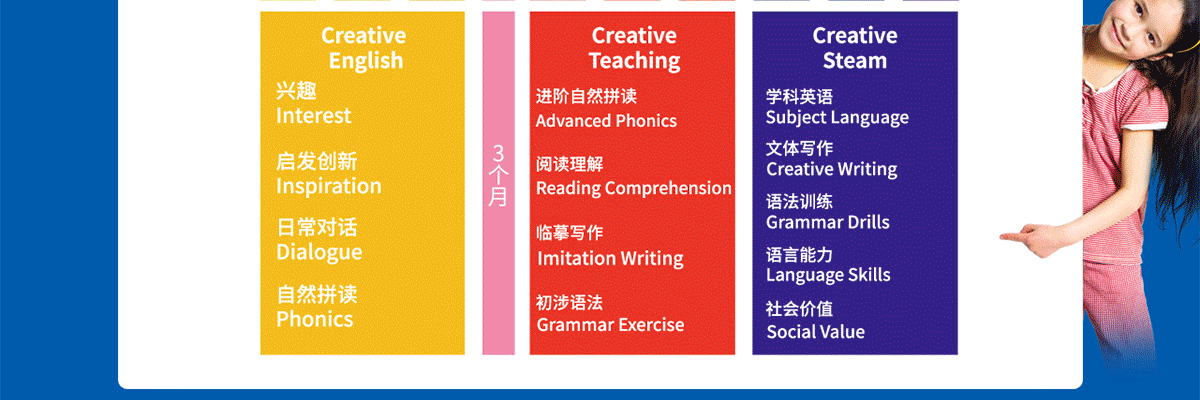 Creative English

兴趣
Interest

启发创新
Inspiration

日常对话
Dialogue

自然拼读
Phonics

3个月

Creative Teaching

进阶自然拼读
Advanced Phonics

阅读理解
Reading Comprehension

临摹写作
Imitation Writing

初涉语法
Grammar Exercise

Creative Steam

学科英语
Subject Language

文体写作
Creative Writing

语法训练
Grammar Drills

语言能力
Language Skills

社会价值
Social Value